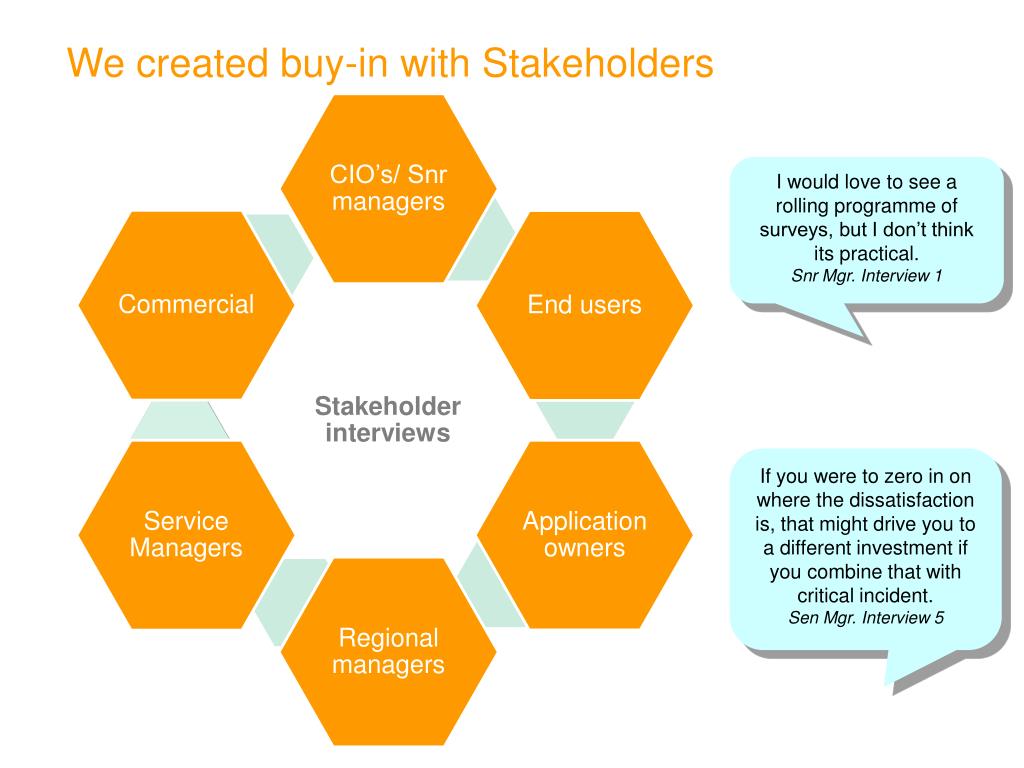 We created buy-in with Stakeholders

CIO's/ Snr managers

End users

Application owners

Regional managers

Service Managers

Commercial

Stakeholder interviews

I would love to see a rolling programme of surveys, but I don't think its practical.
Snr Mgr. Interview 1

If you were to zero in on where the dissatisfaction is, that might drive you to a different investment if you combine that with critical incident.
Sen Mgr. Interview 5